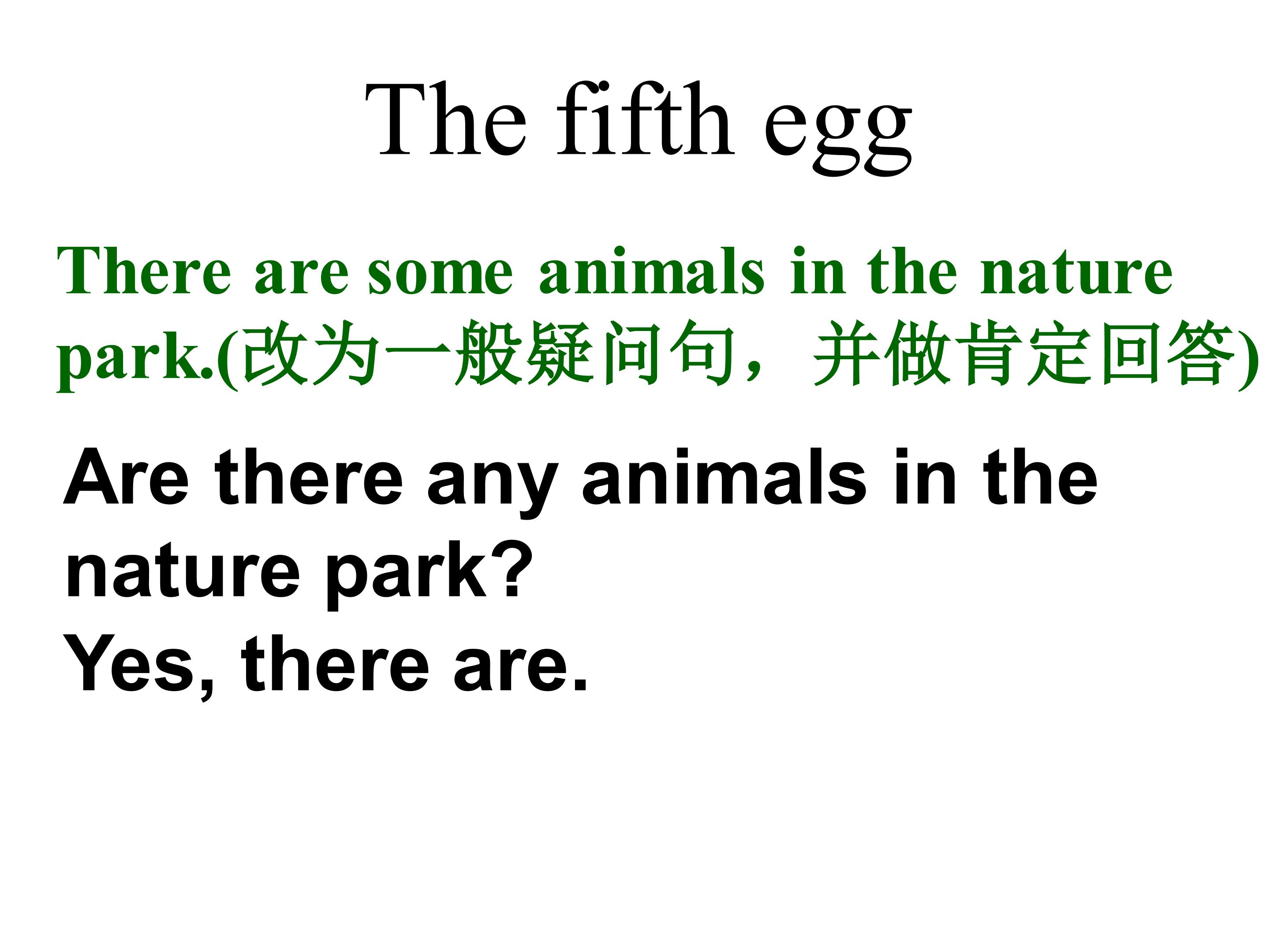 The fifth egg

There are some animals in the nature park.(改为一般疑问句，并做肯定回答)

Are there any animals in the nature park?
Yes, there are.